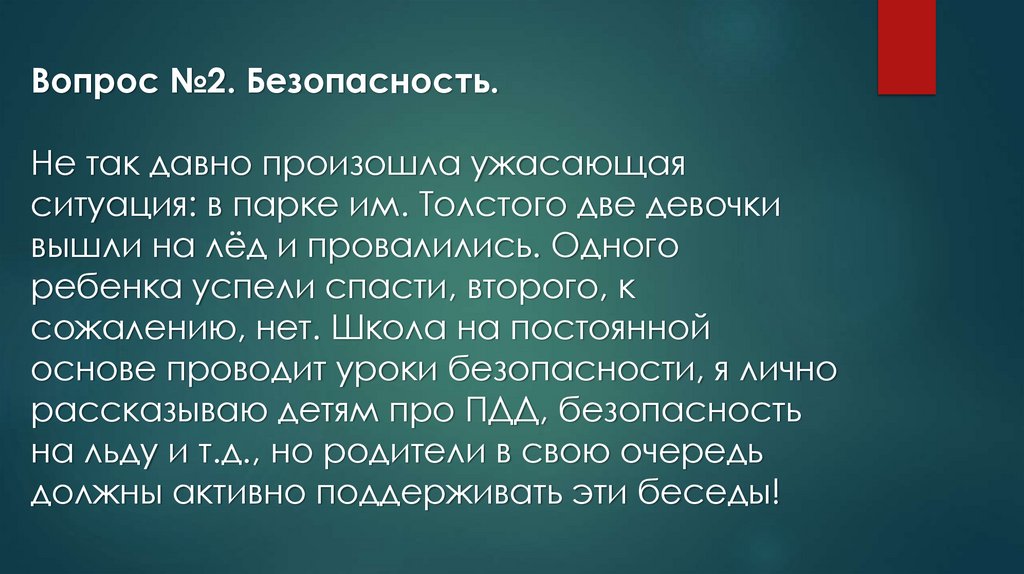 Вопрос №2. Безопасность.

Не так давно произошла ужасающая ситуация: в парке им. Толстого две девочки вышли на лёд и провалились. Одного ребенка успели спасти, второго, к сожалению, нет. Школа на постоянной основе проводит уроки безопасности, я лично рассказываю детям про ПДД, безопасность на льду и т.д., но родители в свою очередь должны активно поддерживать эти беседы!